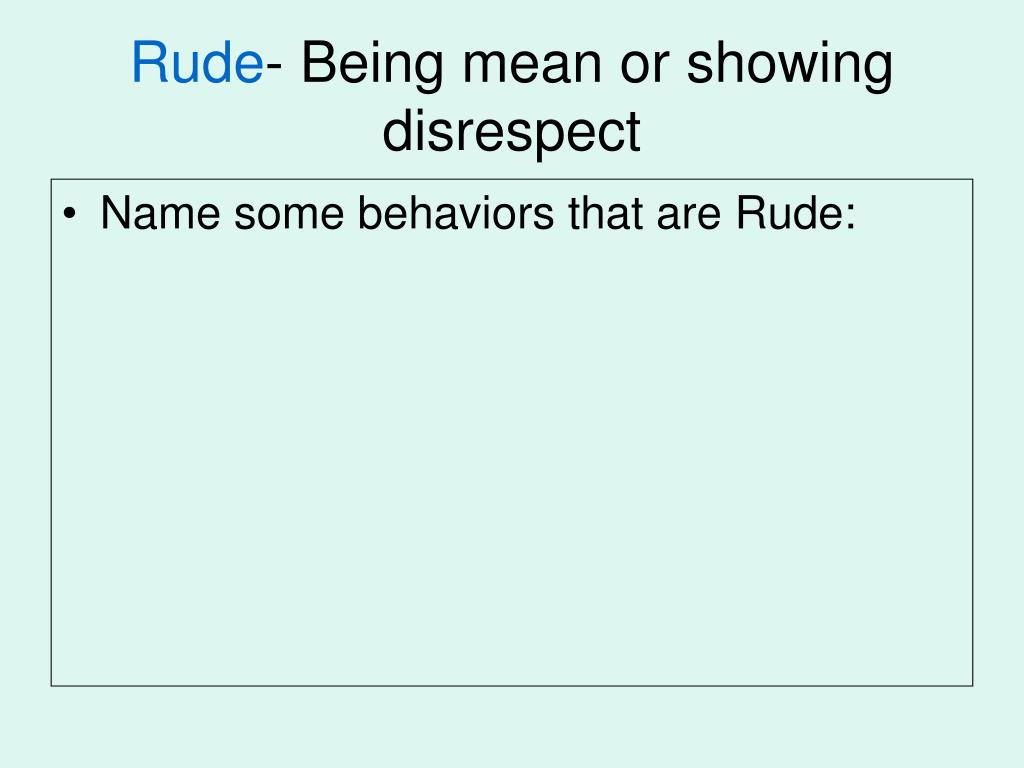 Rude- Being mean or showing disrespect

• Name some behaviors that are Rude: